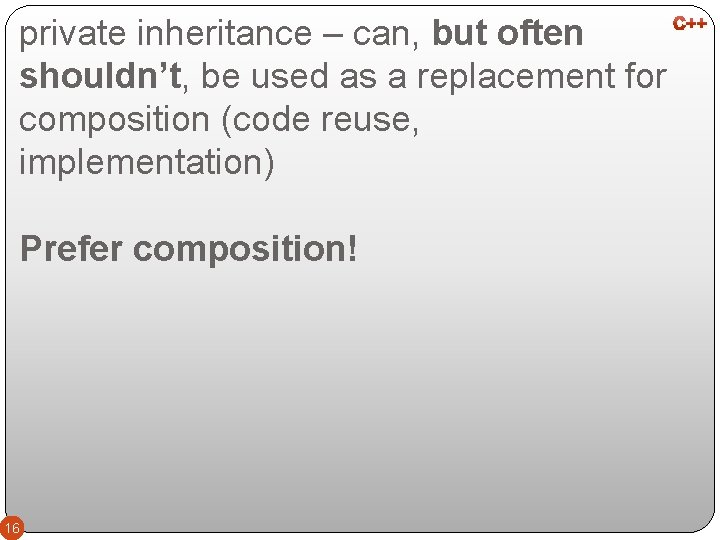 C++

private inheritance – can, but often shouldn’t, be used as a replacement for composition (code reuse, implementation)

Prefer composition!

16